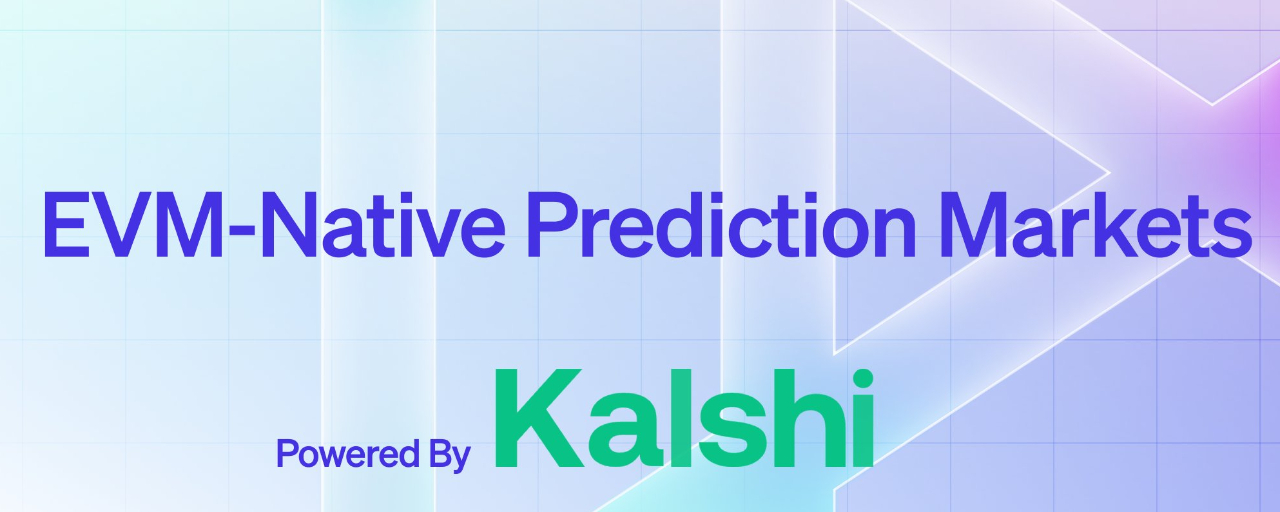 EVM-Native Prediction Markets

Powered By Kalshi